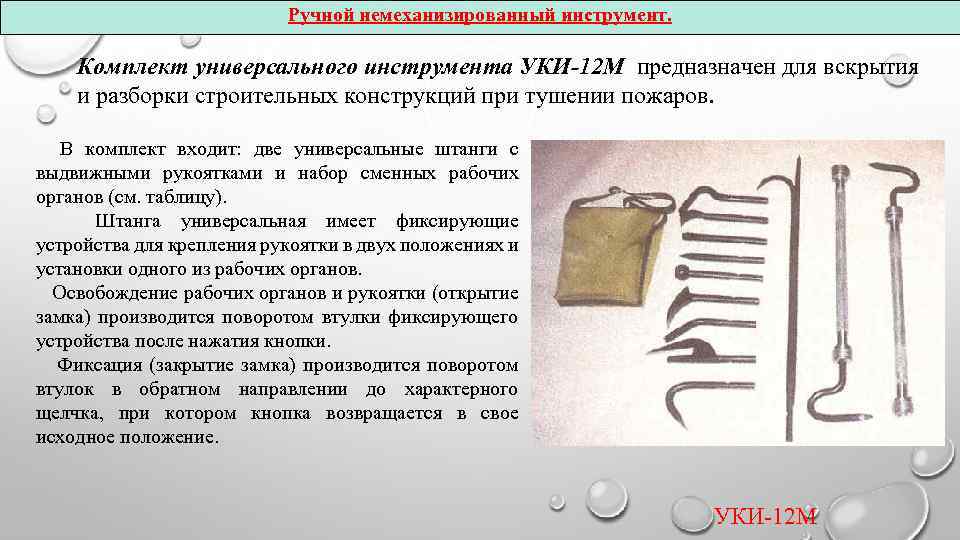 Ручной немеханизированный инструмент.

Комплект универсального инструмента УКИ-12М предназначен для вскрытия и разборки строительных конструкций при тушении пожаров.

В комплект входит: две универсальные штанги с выдвижными рукоятками и набор сменных рабочих органов (см. таблицу).

Штанга универсальная имеет фиксирующие устройства для крепления рукоятки в двух положениях и установки одного из рабочих органов.

Освобождение рабочих органов и рукоятки (открытие замка) производится поворотом втулки фиксирующего устройства после нажатия кнопки.

Фиксация (закрытие замка) производится поворотом втулок в обратном направлении до характерного щелчка, при котором кнопка возвращается в свое исходное положение.

УКИ-12М